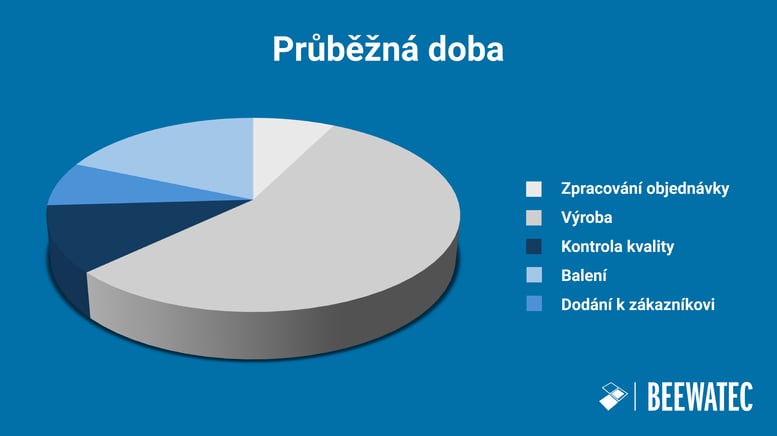 Průběžná doba

Zpracování objednávky
Výroba
Kontrola kvality
Balení
Dodání k zákazníkovi

BEEWATEC